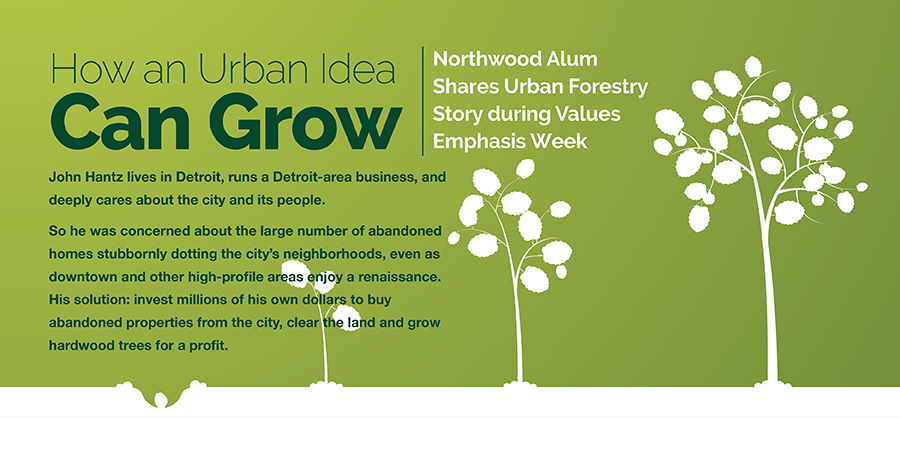 How an Urban Idea
Can Grow

Northwood Alum Shares Urban Forestry Story during Values Emphasis Week

John Hantz lives in Detroit, runs a Detroit-area business, and deeply cares about the city and its people.

So he was concerned about the large number of abandoned homes stubbornly dotting the city's neighborhoods, even as downtown and other high-profile areas enjoy a renaissance. His solution: invest millions of his own dollars to buy abandoned properties from the city, clear the land and grow hardwood trees for a profit.